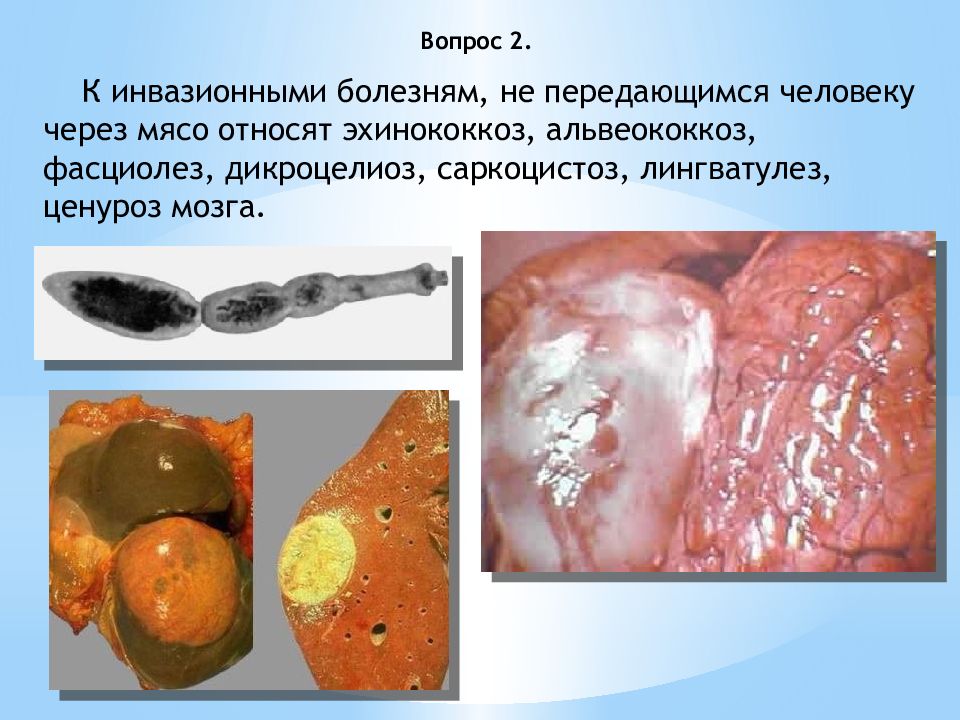 Вопрос 2.

К инвазионными болезням, не передающимся человеку через мясо относят эхинококкоз, альвеококкоз, фасциолез, дикроцелиоз, саркоцистоз, лингватулез, ценуроз мозга.